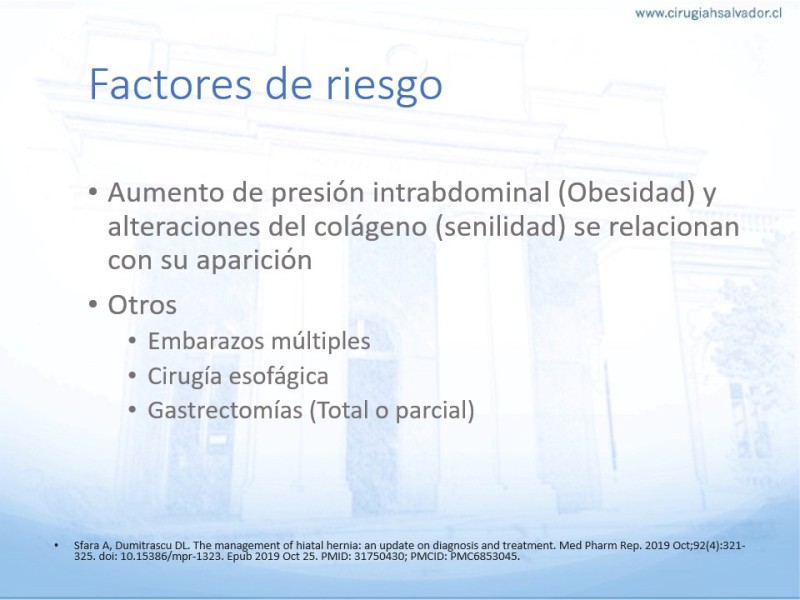 www.cirugiahsalvador.cl

Factores de riesgo

• Aumento de presión intrabdominal (Obesidad) y alteraciones del colágeno (senilidad) se relacionan con su aparición
• Otros
  • Embarazos múltiples
  • Cirugía esofágica
  • Gastrectomías (Total o parcial)

• Sfara A, Dumitrascu DL. The management of hiatal hernia: an update on diagnosis and treatment. Med Pharm Rep. 2019 Oct;92(4):321-325. doi: 10.15386/mpr-1323. Epub 2019 Oct 25. PMID: 31750430; PMCID: PMC6853045.